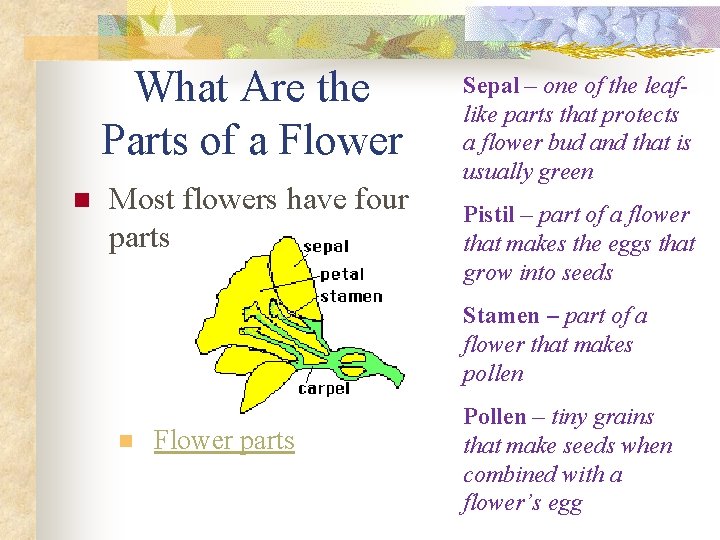 What Are the Parts of a Flower

Most flowers have four parts

sepal
petal
stamen
carpel

Flower parts

Sepal – one of the leaf-like parts that protects a flower bud and that is usually green

Pistil – part of a flower that makes the eggs that grow into seeds

Stamen – part of a flower that makes pollen

Pollen – tiny grains that make seeds when combined with a flower's egg